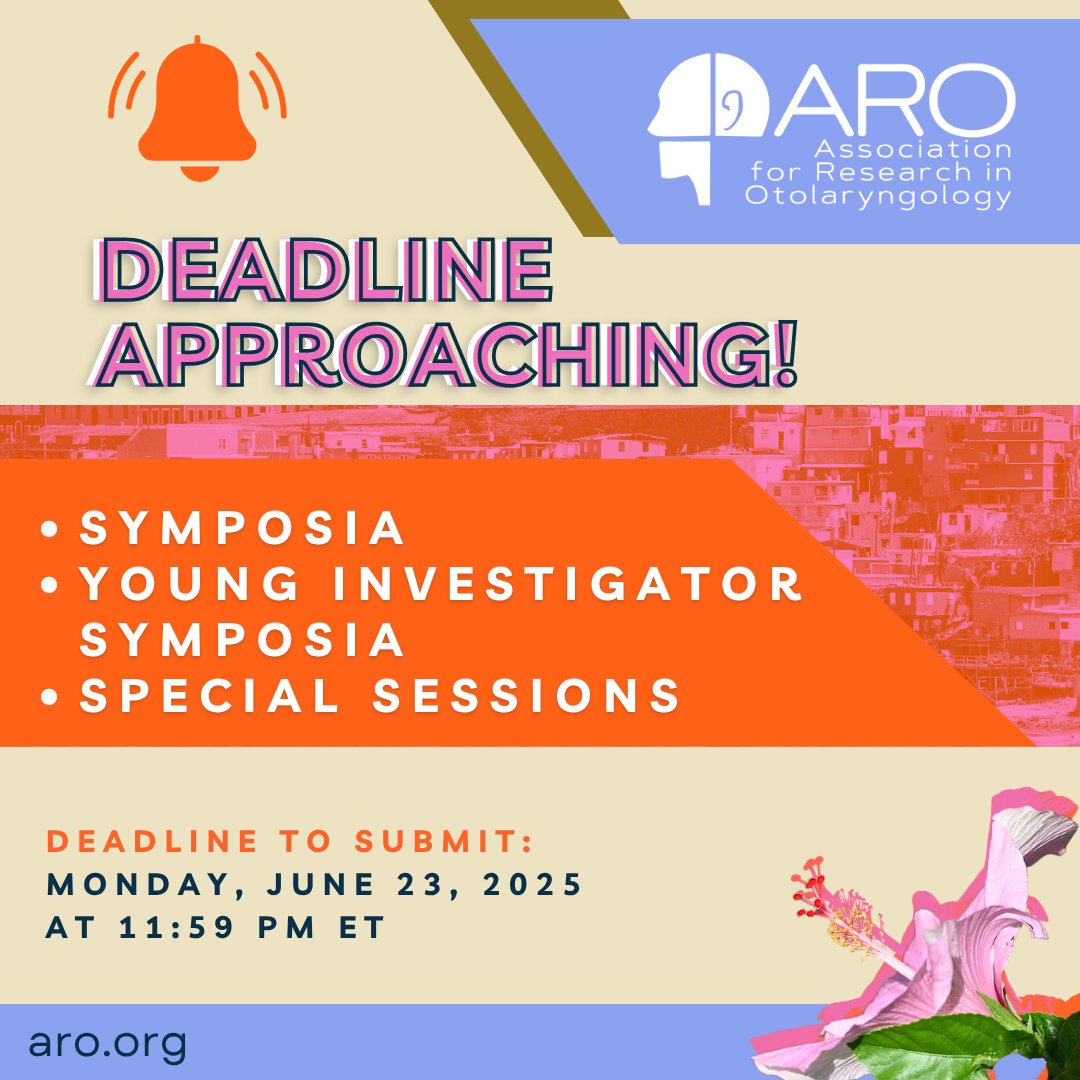 ARO
Association for Research in Otolaryngology

DEADLINE APPROACHING!

• SYMPOSIA
• YOUNG INVESTIGATOR SYMPOSIA
• SPECIAL SESSIONS

DEADLINE TO SUBMIT:
MONDAY, JUNE 23, 2025
AT 11:59 PM ET

aro.org